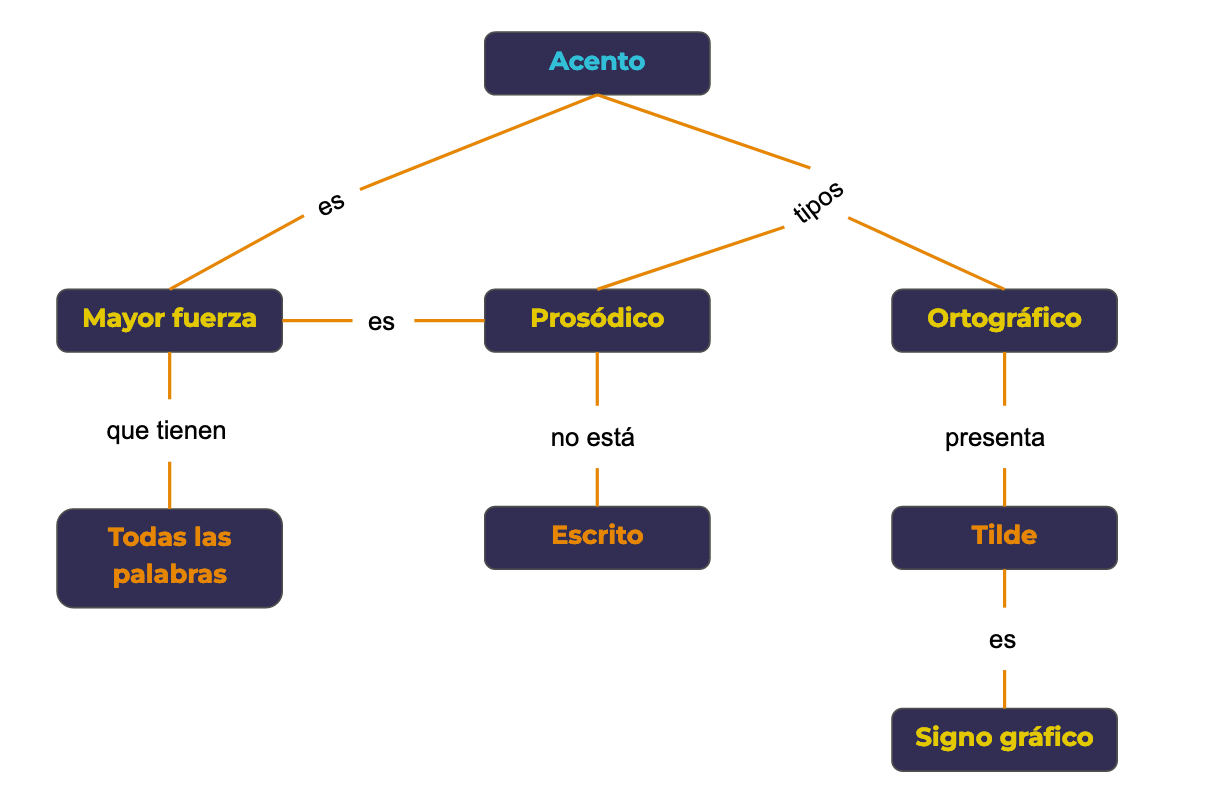 Acento

es

tipos

Mayor fuerza

es

Prosódico

Ortográfico

que tienen

no está

presenta

Todas las palabras

Escrito

Tilde

es

Signo gráfico